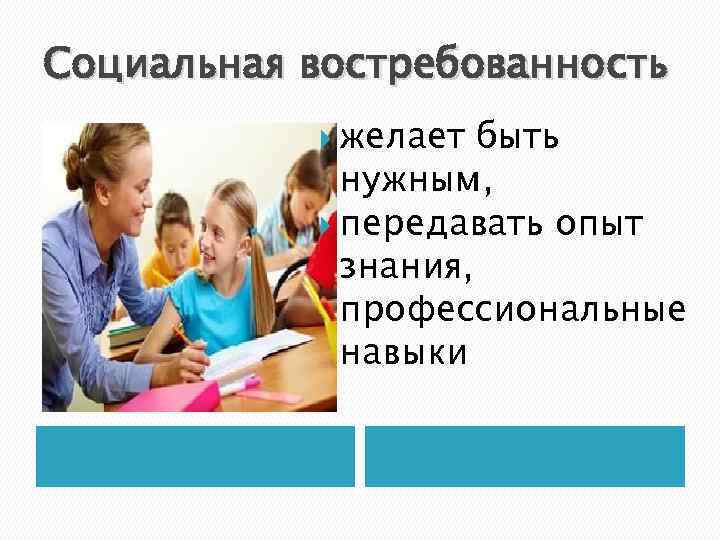 Социальная востребованность

желает быть нужным, передавать опыт знания, профессиональные навыки